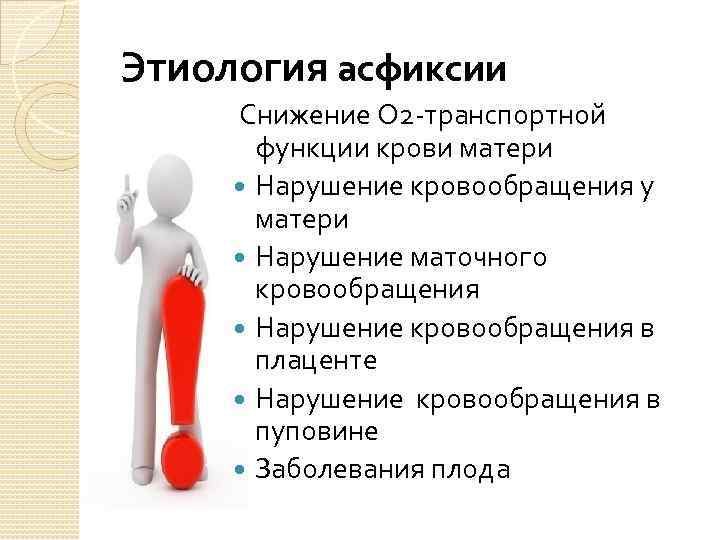 Этиология асфиксии

Снижение О2-транспортной функции крови матери

- Нарушение кровообращения у матери
- Нарушение маточного кровообращения
- Нарушение кровообращения в плаценте
- Нарушение кровообращения в пуповине
- Заболевания плода